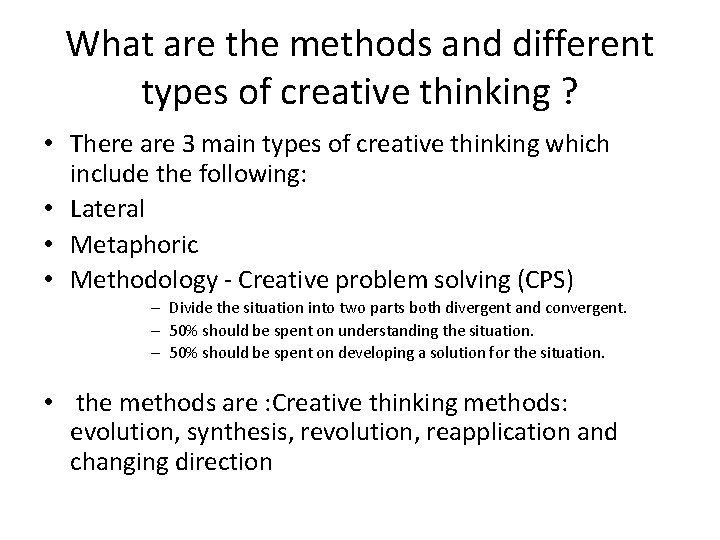 What are the methods and different types of creative thinking ?

• There are 3 main types of creative thinking which include the following:
• Lateral
• Metaphoric
• Methodology - Creative problem solving (CPS)
– Divide the situation into two parts both divergent and convergent.
– 50% should be spent on understanding the situation.
– 50% should be spent on developing a solution for the situation.

• the methods are :Creative thinking methods: evolution, synthesis, revolution, reapplication and changing direction